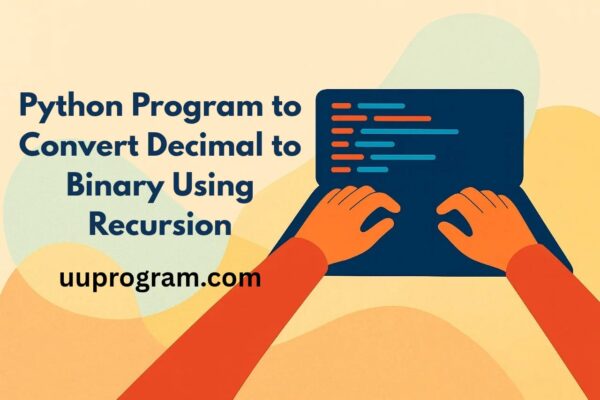 Python Program to Convert Decimal to Binary Using Recursion

uuprogram.com